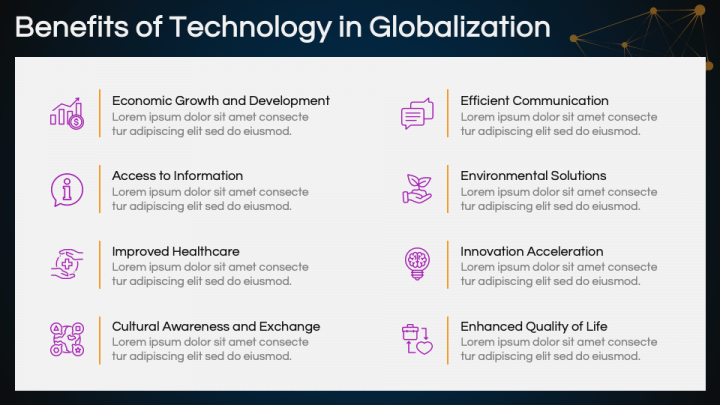 Benefits of Technology in Globalization

Economic Growth and Development
Lorem ipsum dolor sit amet consecte tur adipiscing elit sed do eiusmod.

Access to Information
Lorem ipsum dolor sit amet consecte tur adipiscing elit sed do eiusmod.

Improved Healthcare
Lorem ipsum dolor sit amet consecte tur adipiscing elit sed do eiusmod.

Cultural Awareness and Exchange
Lorem ipsum dolor sit amet consecte tur adipiscing elit sed do eiusmod.

Efficient Communication
Lorem ipsum dolor sit amet consecte tur adipiscing elit sed do eiusmod.

Environmental Solutions
Lorem ipsum dolor sit amet consecte tur adipiscing elit sed do eiusmod.

Innovation Acceleration
Lorem ipsum dolor sit amet consecte tur adipiscing elit sed do eiusmod.

Enhanced Quality of Life
Lorem ipsum dolor sit amet consecte tur adipiscing elit sed do eiusmod.